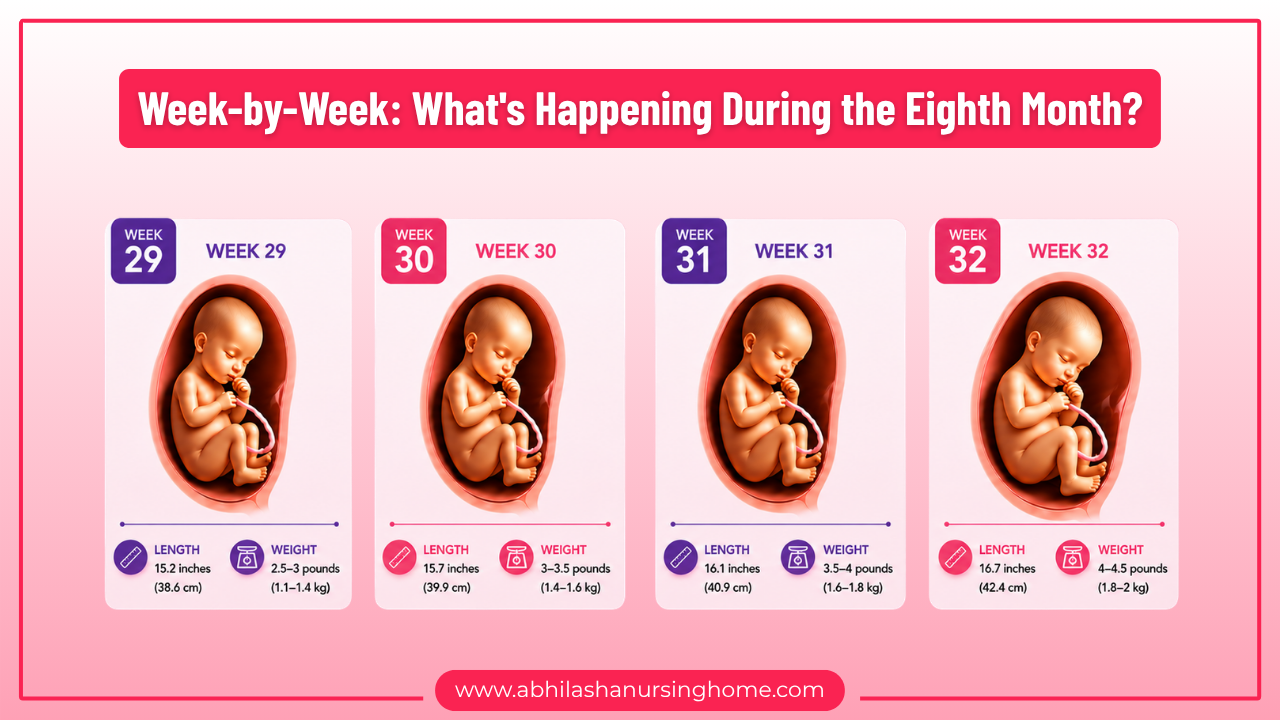 Week-by-Week: What's Happening During the Eighth Month?

WEEK 29
WEEK 29
LENGTH
15.2 inches
(38.6 cm)
WEIGHT
2.5–3 pounds
(1.1–1.4 kg)

WEEK 30
WEEK 30
LENGTH
15.7 inches
(39.9 cm)
WEIGHT
3–3.5 pounds
(1.4–1.6 kg)

WEEK 31
WEEK 31
LENGTH
16.1 inches
(40.9 cm)
WEIGHT
3.5–4 pounds
(1.6–1.8 kg)

WEEK 32
WEEK 32
LENGTH
16.7 inches
(42.4 cm)
WEIGHT
4–4.5 pounds
(1.8–2 kg)

www.abhilashanursinghome.com